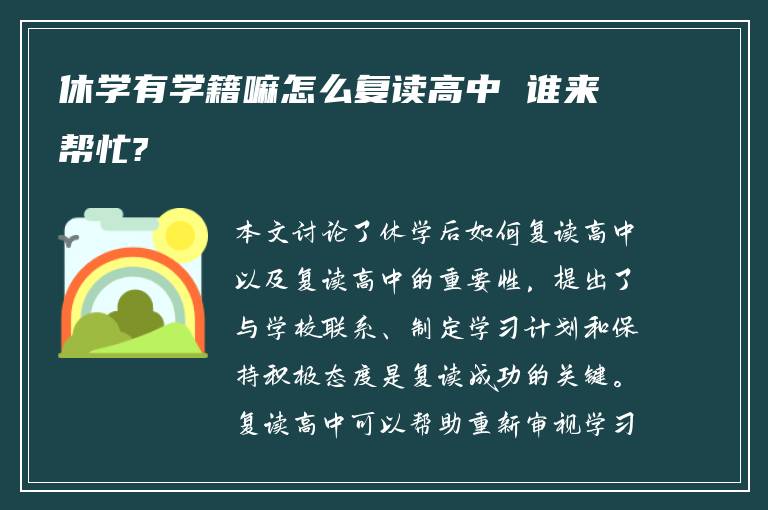 休学有学籍嘛怎么复读高中 谁来帮忙?

本文讨论了休学后如何复读高中以及复读高中的重要性，提出了与学校联系、制定学习计划和保持积极态度是复读成功的关键。复读高中可以帮助重新审视学习